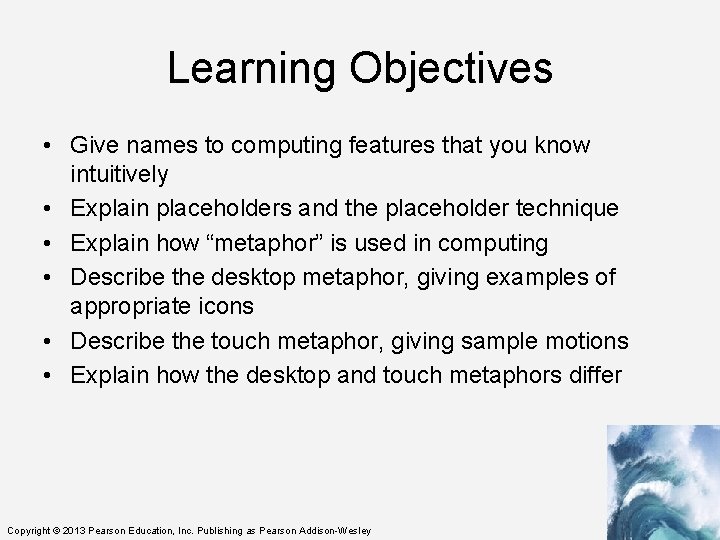 Learning Objectives

• Give names to computing features that you know intuitively
• Explain placeholders and the placeholder technique
• Explain how “metaphor” is used in computing
• Describe the desktop metaphor, giving examples of appropriate icons
• Describe the touch metaphor, giving sample motions
• Explain how the desktop and touch metaphors differ

Copyright © 2013 Pearson Education, Inc. Publishing as Pearson Addison-Wesley